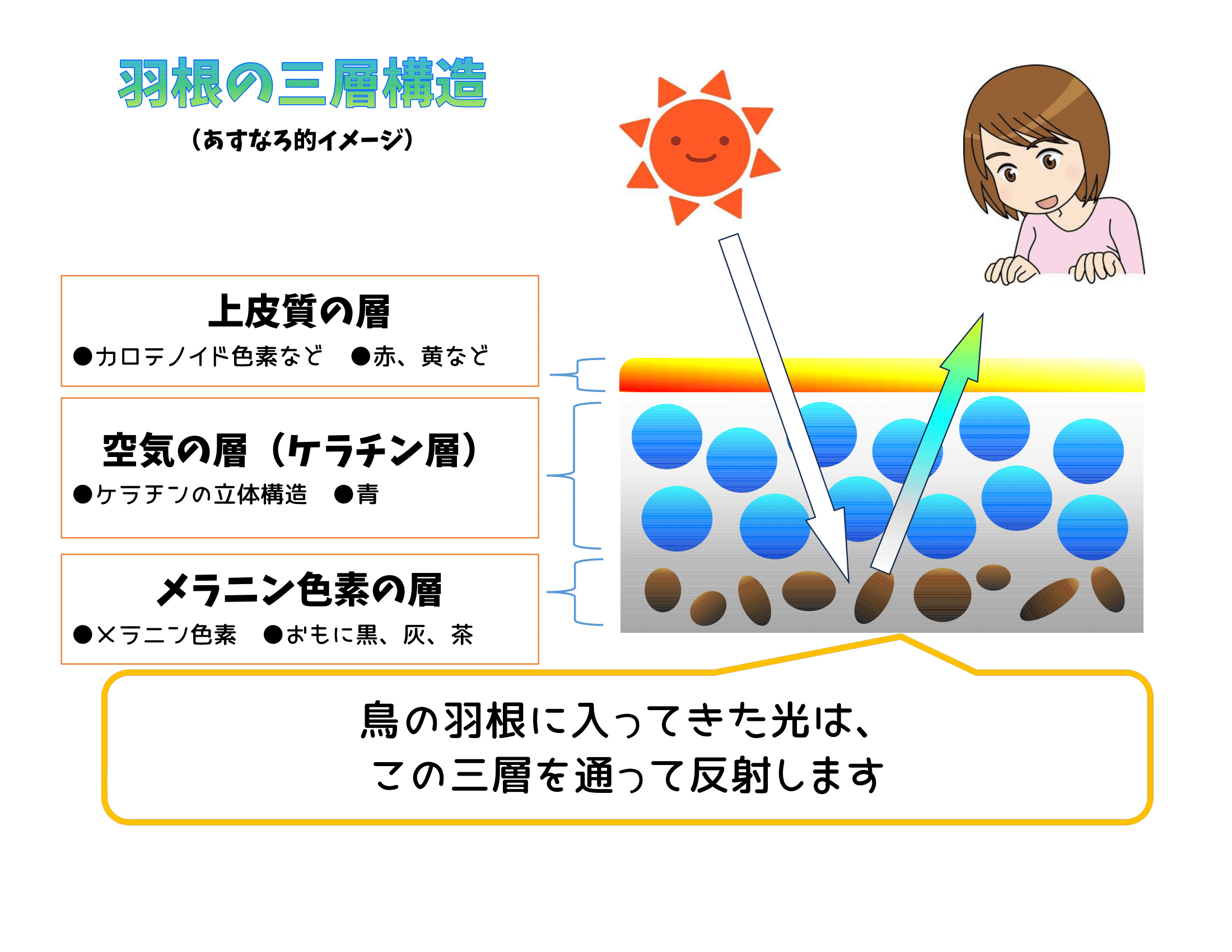 羽根の三層構造

（あすなろ的イメージ）

上皮質の層

●カロテノイド色素など　●赤、黄など

空気の層（ケラチン層）

●ケラチンの立体構造　●青

メラニン色素の層

●メラニン色素　●おもに黒、灰、茶

鳥の羽根に入ってきた光は、
この三層を通って反射します